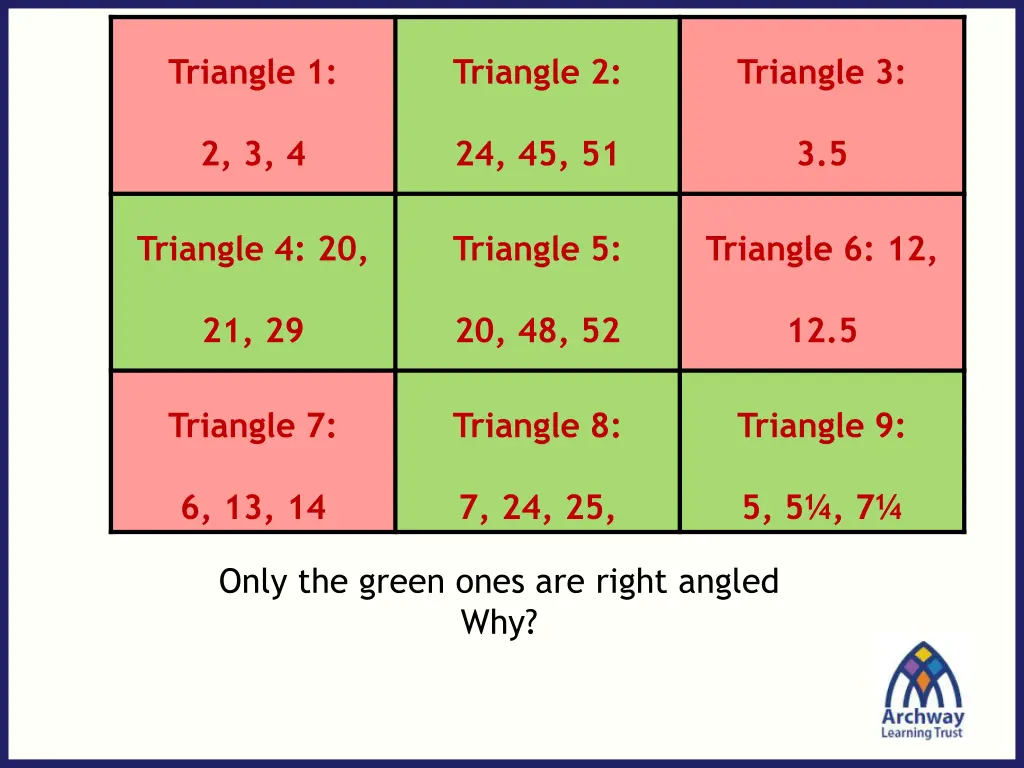 | Triangle 1: 2, 3, 4 | Triangle 2: 24, 45, 51 | Triangle 3: 3.5 |
|---|---|---|
| Triangle 4: 20, 21, 29 | Triangle 5: 20, 48, 52 | Triangle 6: 12, 12.5 |
| Triangle 7: 6, 13, 14 | Triangle 8: 7, 24, 25, | Triangle 9: 5, 5¼, 7¼ |

Only the green ones are right angled
Why?

Archway
Learning Trust